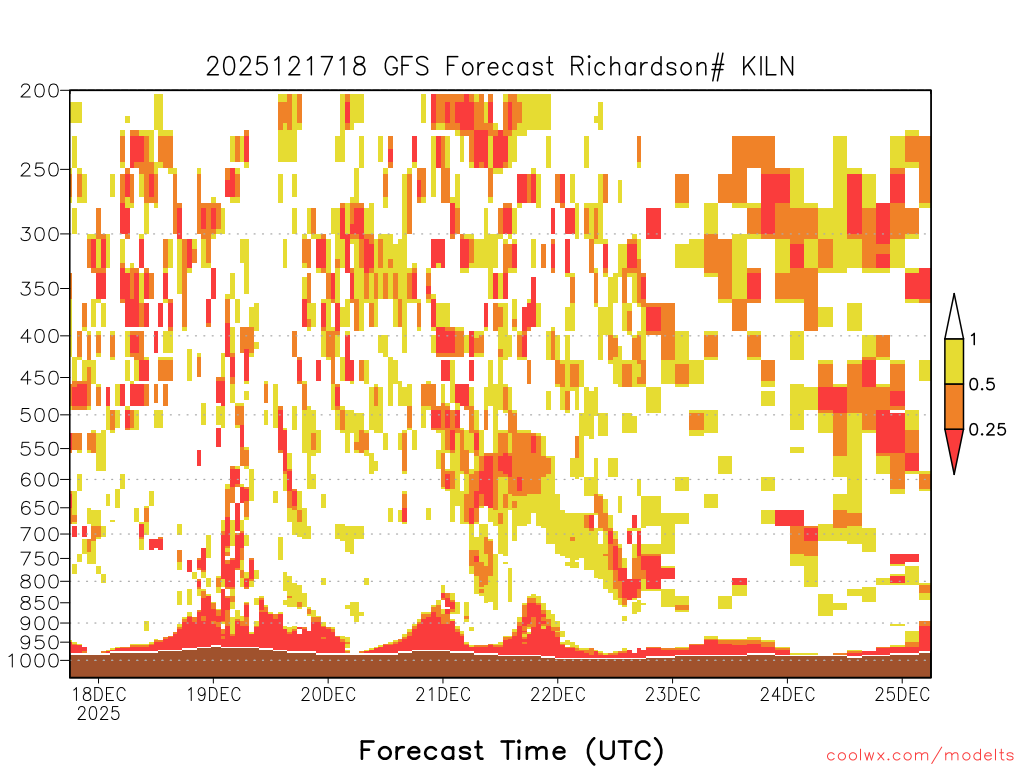 2025121718 GFS Forecast Richardson# KILN

200
250
300
350
400
450
500
550
600
650
700
750
800
850
900
950
1000

1
0.5
0.25

18DEC
2025
19DEC
20DEC
21DEC
22DEC
23DEC
24DEC
25DEC

Forecast Time (UTC)

coolwx.com/modelts